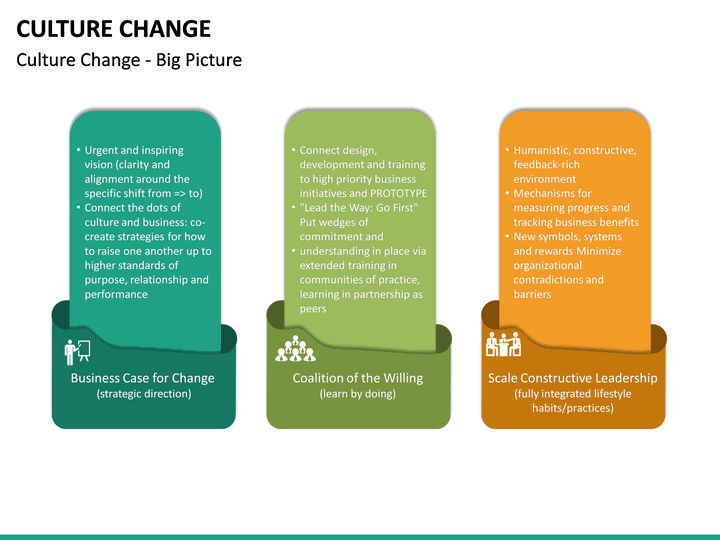 CULTURE CHANGE

Culture Change - Big Picture

• Urgent and inspiring vision (clarity and alignment around the specific shift from => to)
• Connect the dots of culture and business: co-create strategies for how to raise one another up to higher standards of purpose, relationship and performance

Business Case for Change
(strategic direction)

• Connect design, development and training to high priority business initiatives and PROTOTYPE
• "Lead the Way: Go First" Put wedges of commitment and
• understanding in place via extended training in communities of practice, learning in partnership as peers

Coalition of the Willing
(learn by doing)

• Humanistic, constructive, feedback-rich environment
• Mechanisms for measuring progress and tracking business benefits
• New symbols, systems and rewards Minimize organizational contradictions and barriers

Scale Constructive Leadership
(fully integrated lifestyle habits/practices)